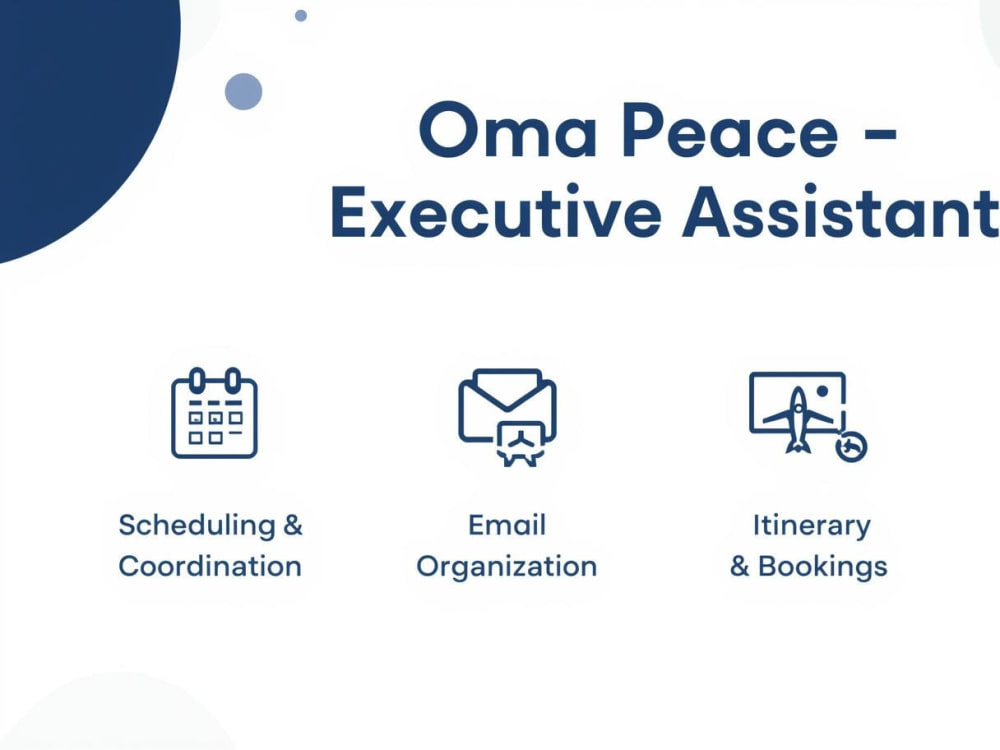 Oma Peace -
Executive Assistant

Scheduling &
Coordination

Email
Organization

Itinerary
& Bookings